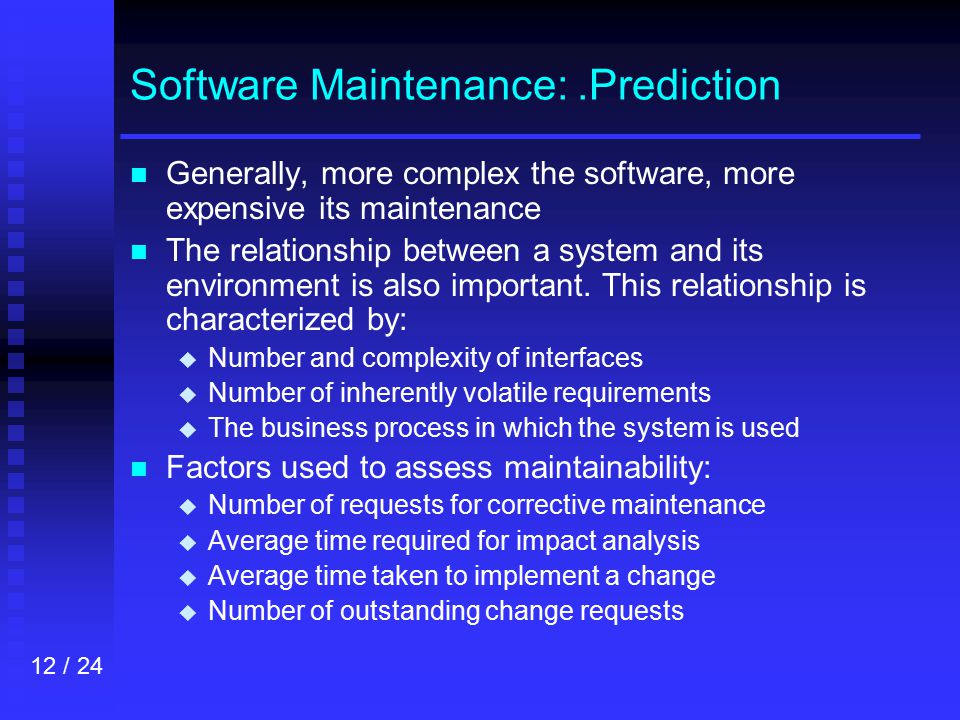 Software Maintenance: .Prediction

Generally, more complex the software, more expensive its maintenance

The relationship between a system and its environment is also important. This relationship is characterized by:

Number and complexity of interfaces

Number of inherently volatile requirements

The business process in which the system is used

Factors used to assess maintainability:

Number of requests for corrective maintenance

Average time required for impact analysis

Average time taken to implement a change

Number of outstanding change requests

12 / 24